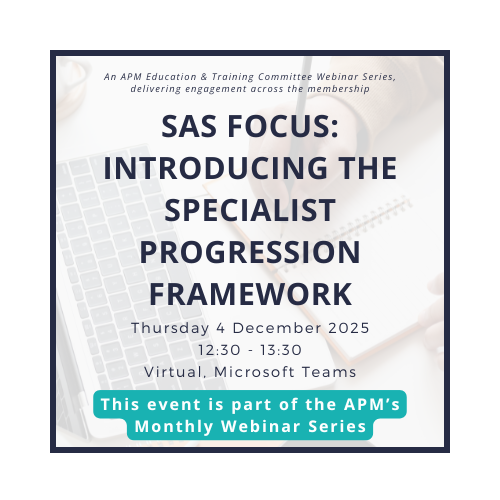 An APM Education & Training Committee Webinar Series, delivering engagement across the membership

SAS FOCUS: INTRODUCING THE SPECIALIST PROGRESSION FRAMEWORK

Thursday 4 December 2025
12:30 - 13:30
Virtual, Microsoft Teams

This event is part of the APM's Monthly Webinar Series